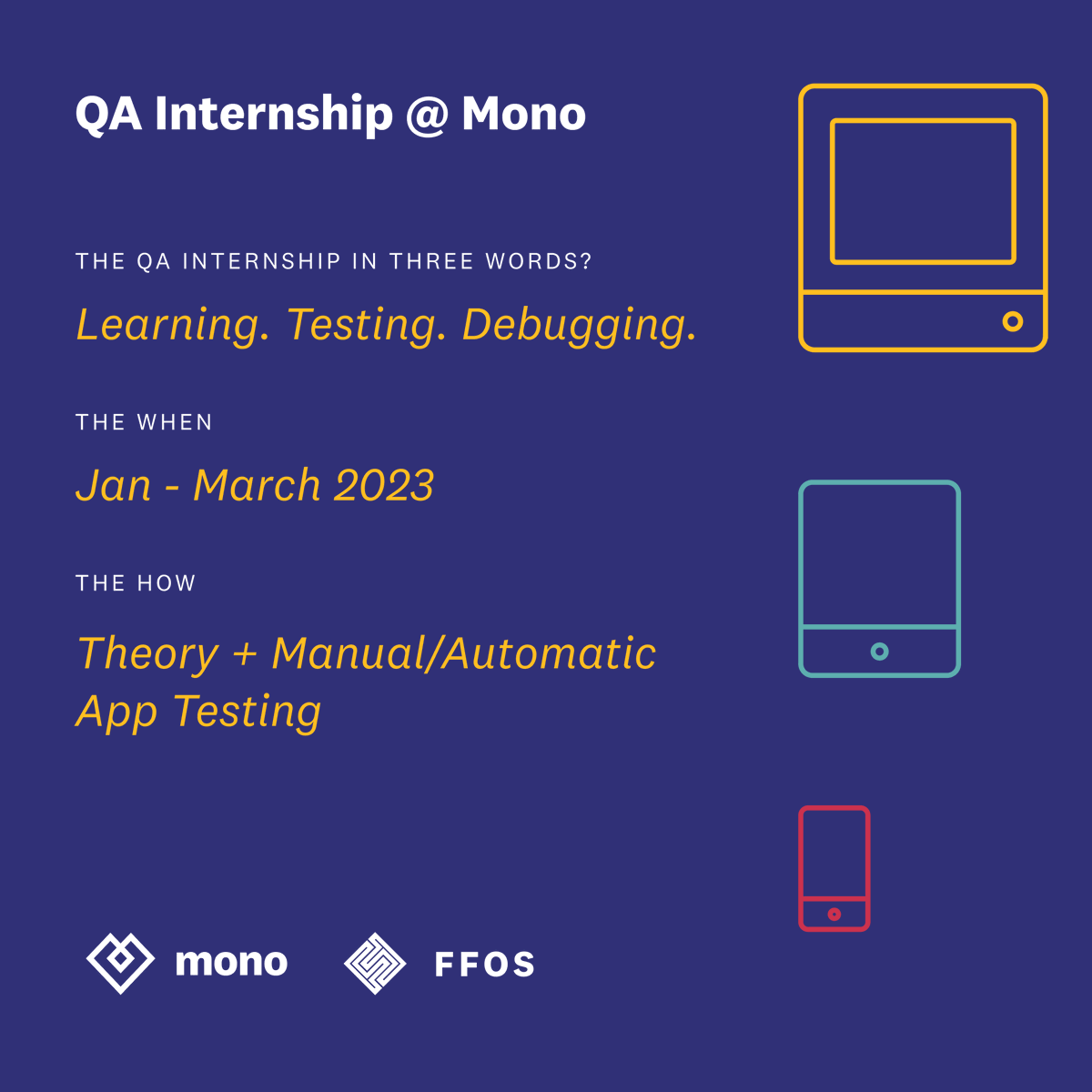 QA Internship @ Mono

THE QA INTERNSHIP IN THREE WORDS?

Learning. Testing. Debugging.

THE WHEN

Jan - March 2023

THE HOW

Theory + Manual/Automatic App Testing

mono

FFOS